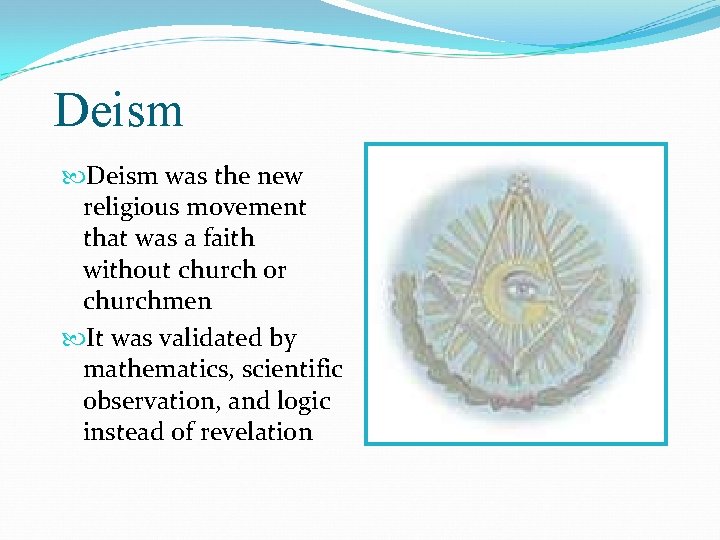 Deism

Deism was the new religious movement that was a faith without church or churchmen

It was validated by mathematics, scientific observation, and logic instead of revelation